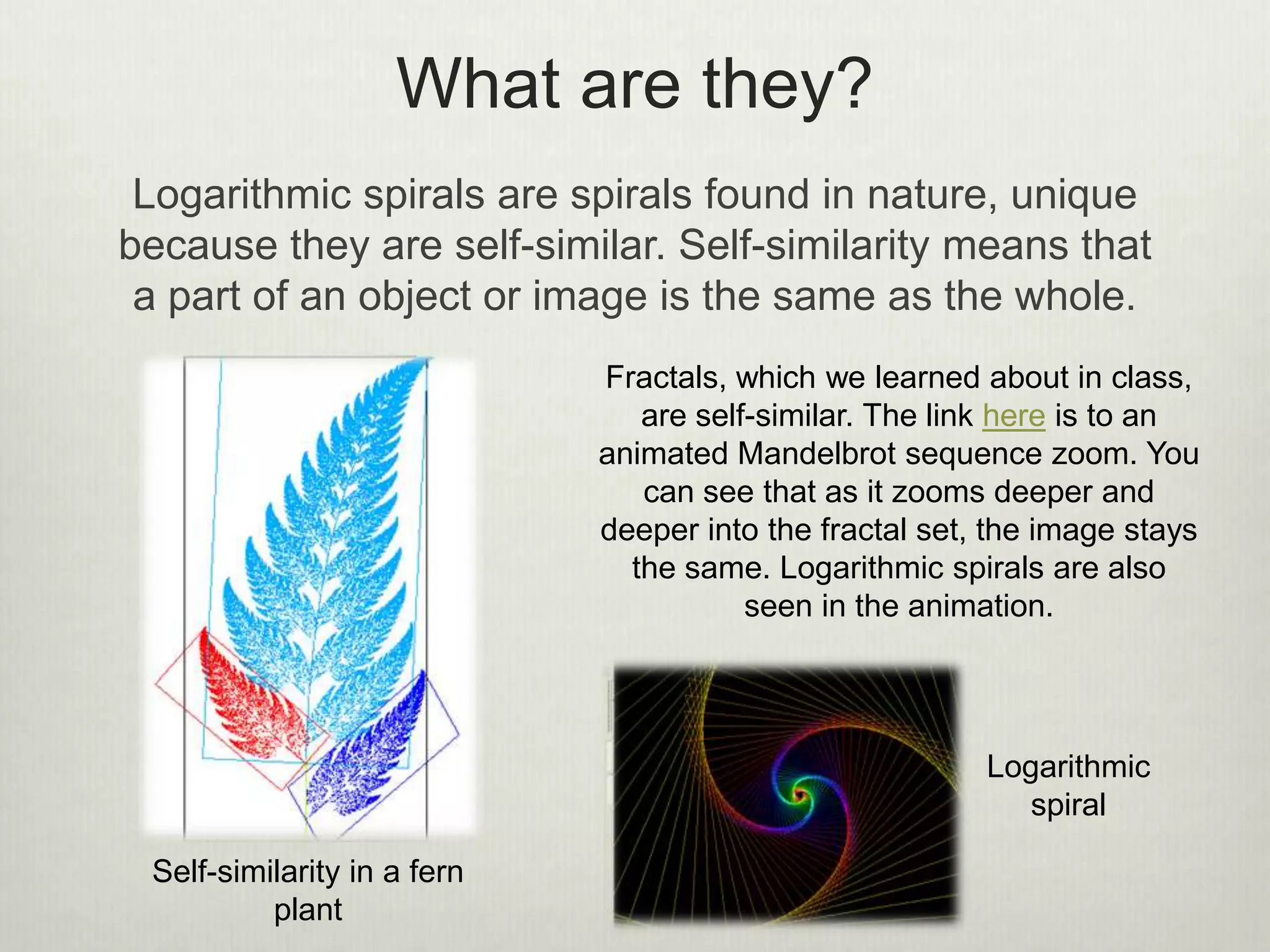 What are they?

Logarithmic spirals are spirals found in nature, unique because they are self-similar. Self-similarity means that a part of an object or image is the same as the whole.

Fractals, which we learned about in class, are self-similar. The link here is to an animated Mandelbrot sequence zoom. You can see that as it zooms deeper and deeper into the fractal set, the image stays the same. Logarithmic spirals are also seen in the animation.

Self-similarity in a fern plant

Logarithmic spiral